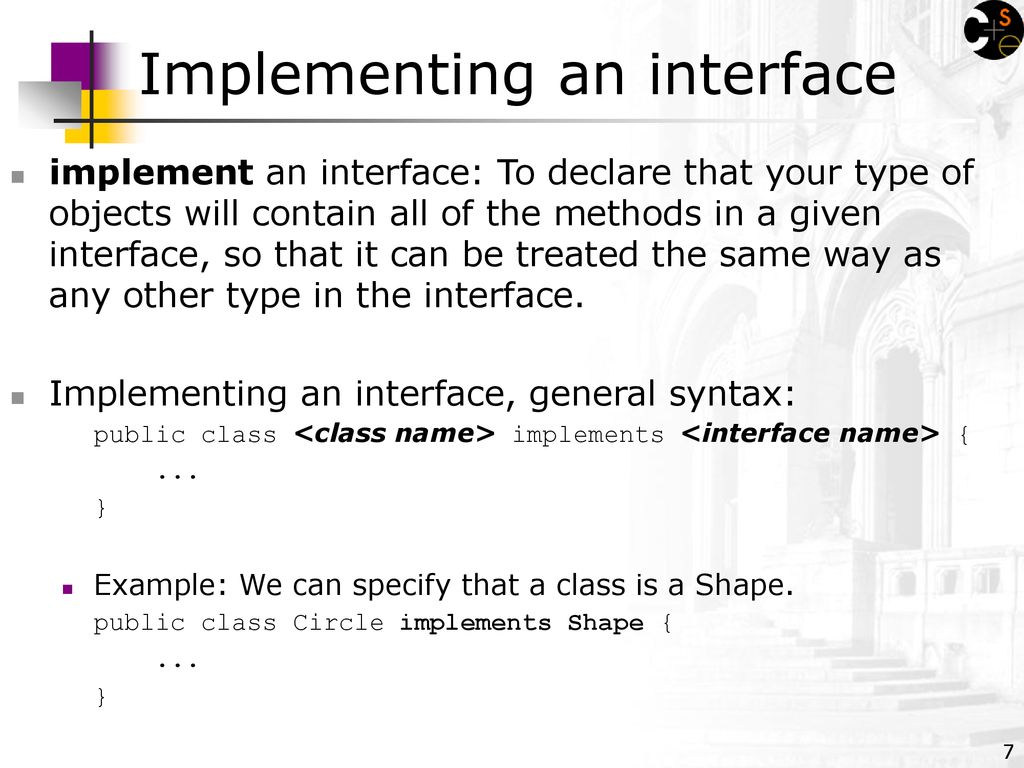 Implementing an interface

implement an interface: To declare that your type of objects will contain all of the methods in a given interface, so that it can be treated the same way as any other type in the interface.

Implementing an interface, general syntax:

public class <class name> implements <interface name> {
    ...
}

Example: We can specify that a class is a Shape.

public class Circle implements Shape {
    ...
}

7